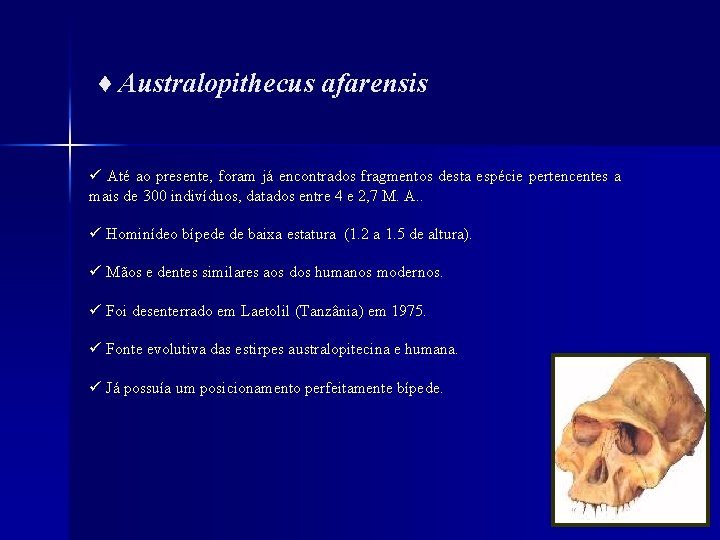 ♦ Australopithecus afarensis

✓ Até ao presente, foram já encontrados fragmentos desta espécie pertencentes a mais de 300 indivíduos, datados entre 4 e 2,7 M. A..

✓ Hominídeo bípede de baixa estatura (1.2 a 1.5 de altura).

✓ Mãos e dentes similares aos dos humanos modernos.

✓ Foi desenterrado em Laetolil (Tanzânia) em 1975.

✓ Fonte evolutiva das estirpes australopitecina e humana.

✓ Já possuía um posicionamento perfeitamente bípede.